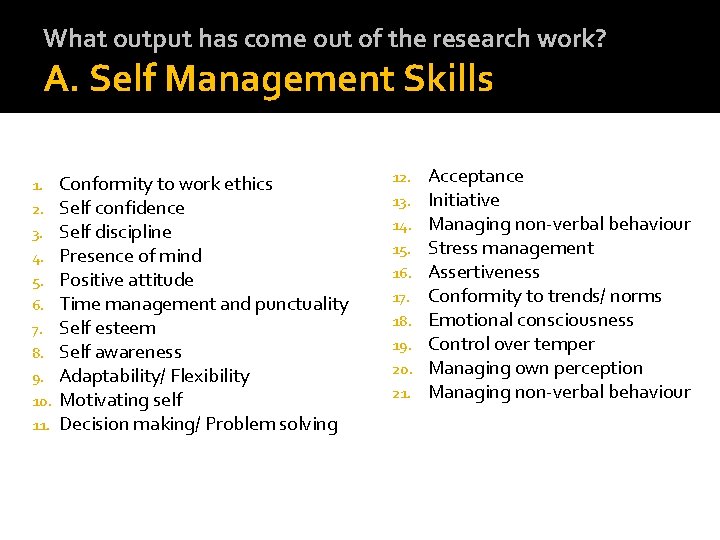 What output has come out of the research work?
A. Self Management Skills

1. Conformity to work ethics
2. Self confidence
3. Self discipline
4. Presence of mind
5. Positive attitude
6. Time management and punctuality
7. Self esteem
8. Self awareness
9. Adaptability/ Flexibility
10. Motivating self
11. Decision making/ Problem solving

12. Acceptance
13. Initiative
14. Managing non-verbal behaviour
15. Stress management
16. Assertiveness
17. Conformity to trends/ norms
18. Emotional consciousness
19. Control over temper
20. Managing own perception
21. Managing non-verbal behaviour